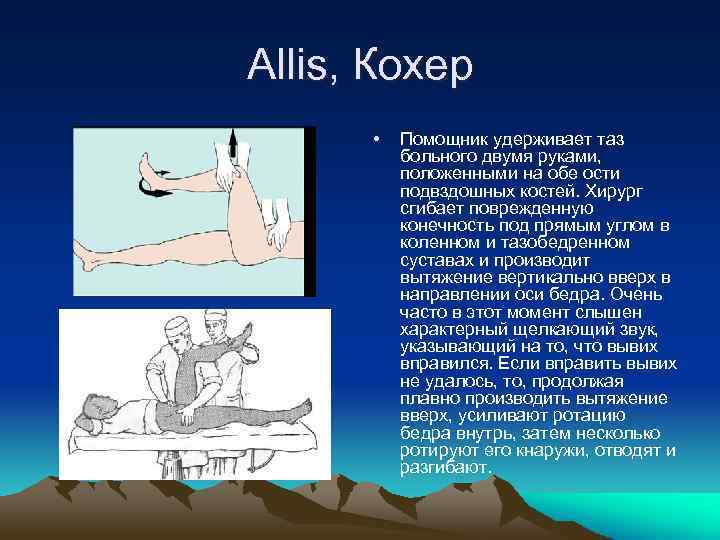 Allis, Кохер

• Помощник удерживает таз больного двумя руками, положенными на обе ости подвздошных костей. Хирург сгибает поврежденную конечность под прямым углом в коленном и тазобедренном суставах и производит вытяжение вертикально вверх в направлении оси бедра. Очень часто в этот момент слышен характерный щелкающий звук, указывающий на то, что вывих вправился. Если вправить вывих не удалось, то, продолжая плавно производить вытяжение вверх, усиливают ротацию бедра внутрь, затем несколько ротируют его кнаружи, отводят и разгибают.